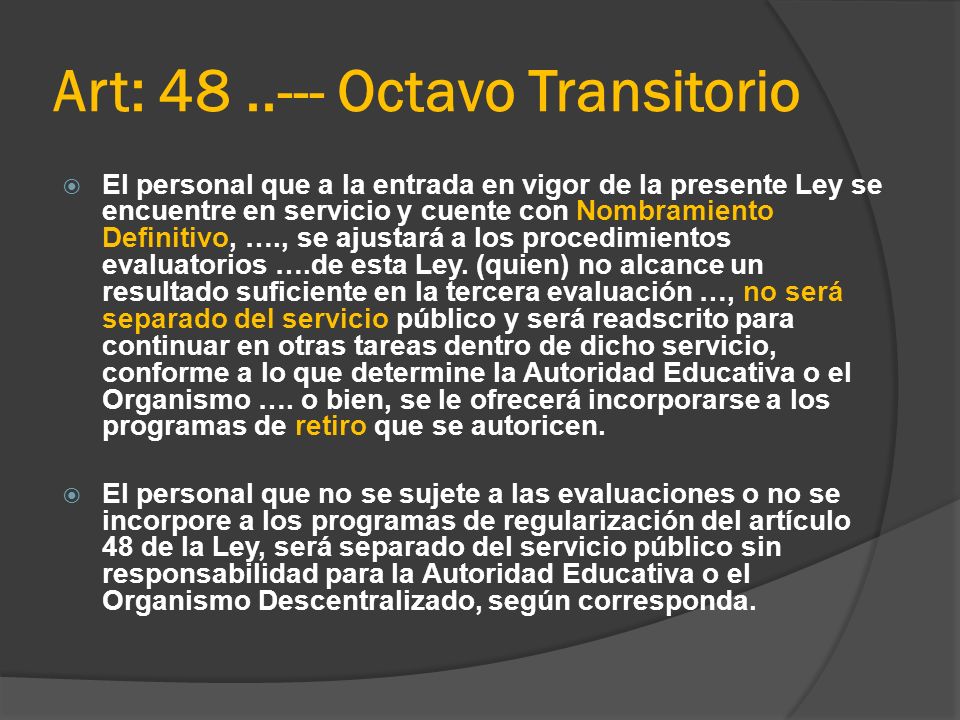 Art: 48 ..--- Octavo Transitorio

El personal que a la entrada en vigor de la presente Ley se encuentre en servicio y cuente con Nombramiento Definitivo, …., se ajustará a los procedimientos evaluatorios ….de esta Ley. (quien) no alcance un resultado suficiente en la tercera evaluación …, no será separado del servicio público y será readscrito para continuar en otras tareas dentro de dicho servicio, conforme a lo que determine la Autoridad Educativa o el Organismo …. o bien, se le ofrecerá incorporarse a los programas de retiro que se autoricen.

El personal que no se sujete a las evaluaciones o no se incorpore a los programas de regularización del artículo 48 de la Ley, será separado del servicio público sin responsabilidad para la Autoridad Educativa o el Organismo Descentralizado, según corresponda.